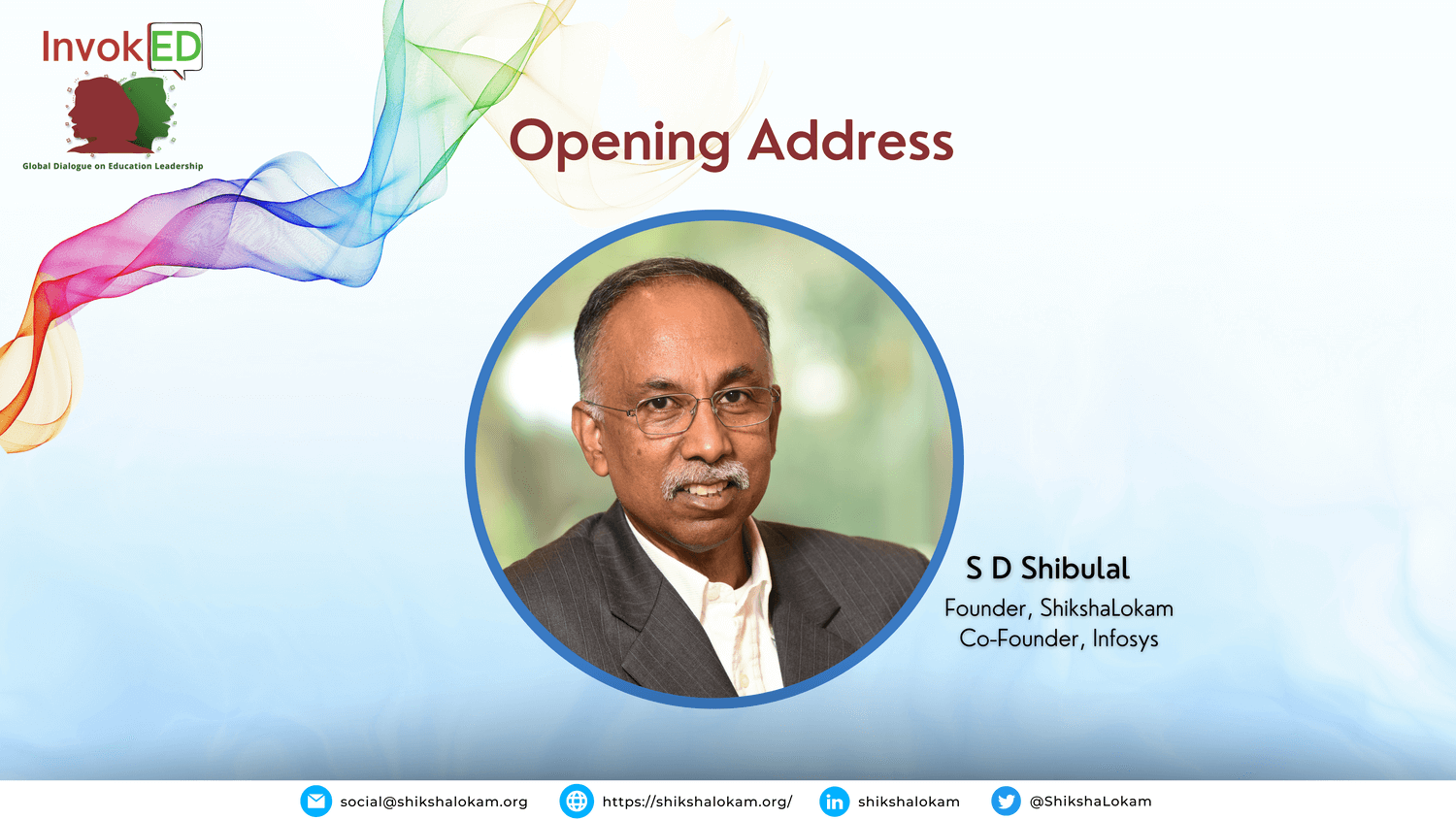 InvokED

Global Dialogue on Education Leadership

Opening Address

S D Shibulal

Founder, ShikshaLokam
Co-Founder, Infosys

social@shikshalokam.org https://shikshalokam.org/ shikshalokam @ShikshaLokam